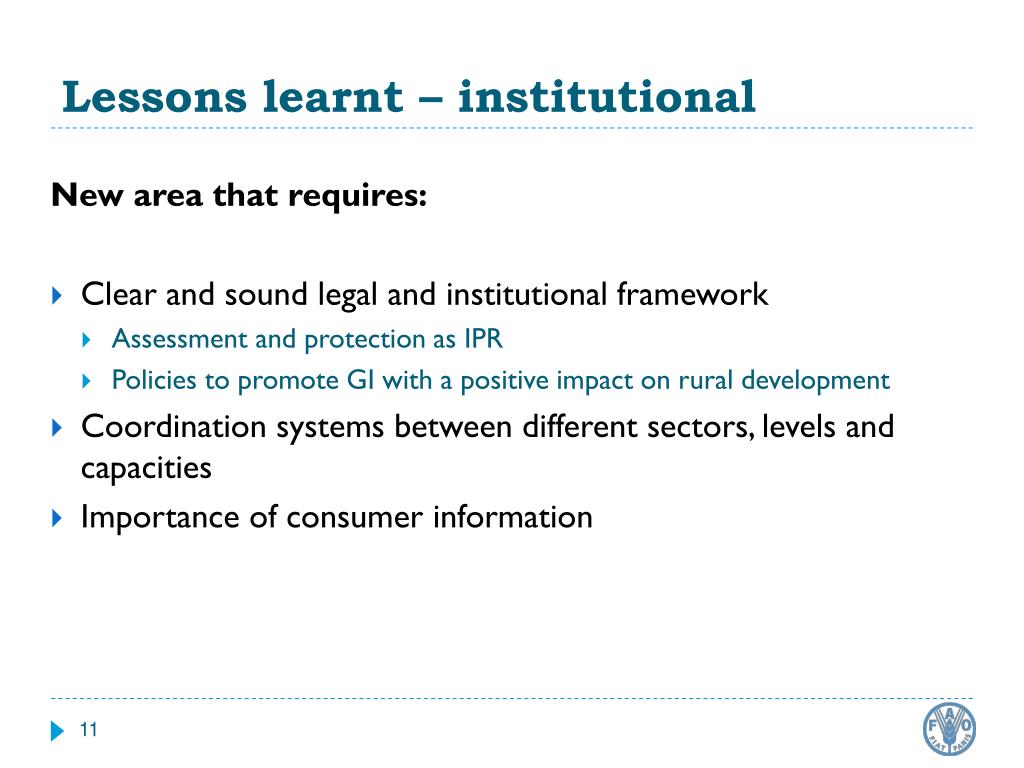 Lessons learnt – institutional

New area that requires:

Clear and sound legal and institutional framework
Assessment and protection as IPR
Policies to promote GI with a positive impact on rural development
Coordination systems between different sectors, levels and capacities
Importance of consumer information

11

FAO FIAT PANIS